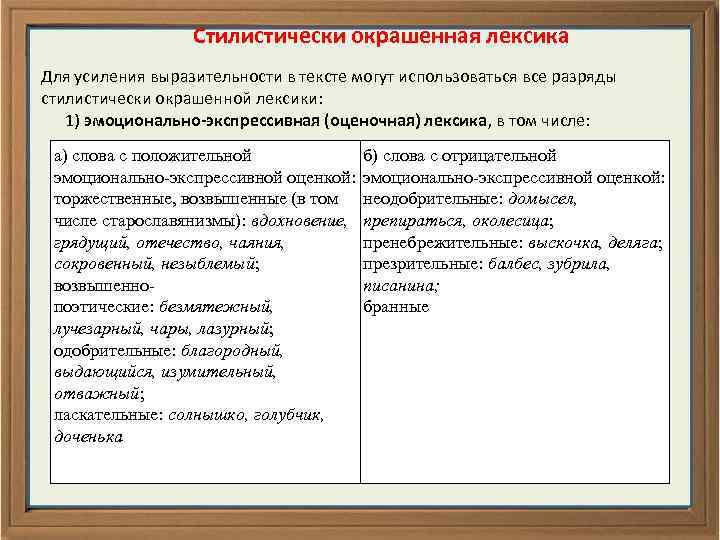 Стилистически окрашенная лексика

Для усиления выразительности в тексте могут использоваться все разряды стилистически окрашенной лексики:

1) эмоционально-экспрессивная (оценочная) лексика, в том числе:

| а) слова с положительной эмоционально-экспрессивной оценкой: торжественные, возвышенные (в том числе старославянизмы): вдохновение, грядущий, отечество, чаяния, сокровенный, незыблемый; возвышенно-поэтические: безмятежный, лучезарный, чары, лазурный; одобрительные: благородный, выдающийся, изумительный, отважный; ласкательные: солнышко, голубчик, доченька | б) слова с отрицательной эмоционально-экспрессивной оценкой: неодобрительные: домысел, препираться, околесица; пренебрежительные: выскочка, деляга; презрительные: балбес, зубрила, писанина; бранные |
|---|---|